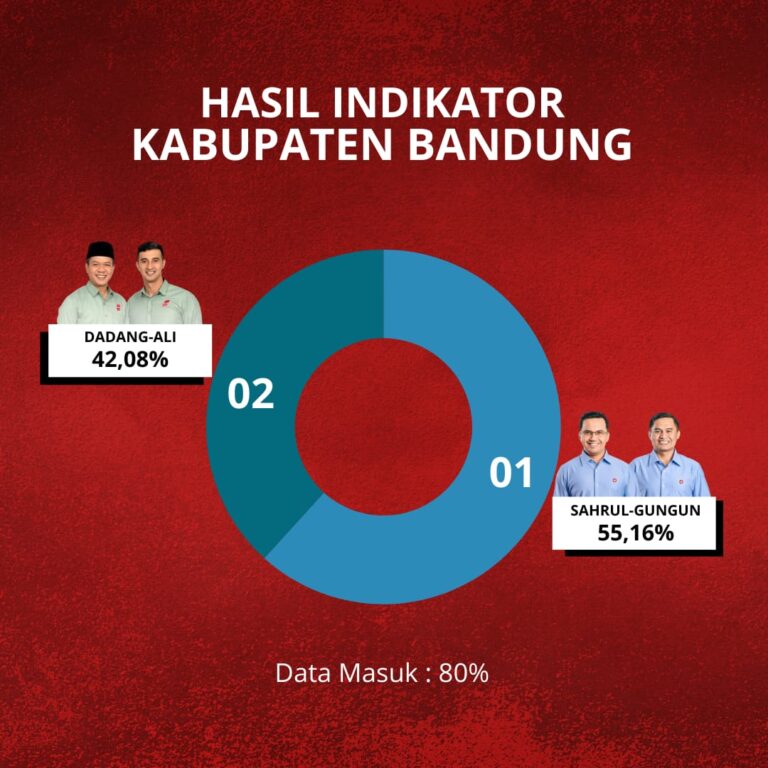 HASIL INDIKATOR
KABUPATEN BANDUNG

DADANG-ALI
42,08%

02

01

SAHRUL-GUNGUN
55,16%

Data Masuk : 80%